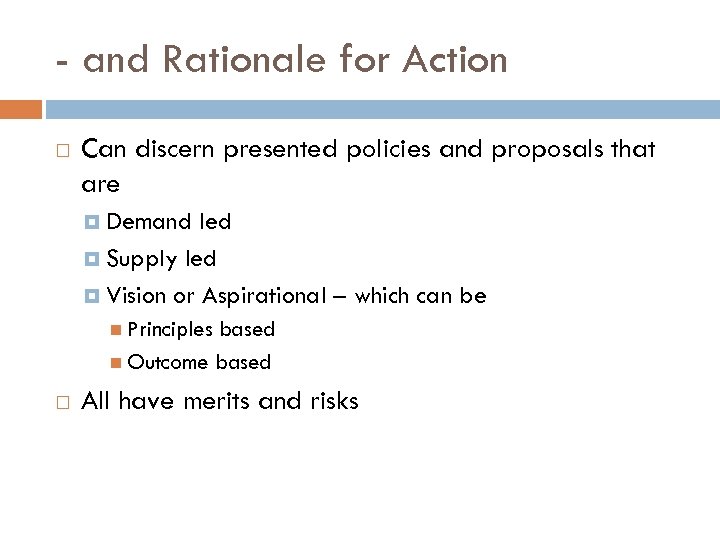 - and Rationale for Action

Can discern presented policies and proposals that are

Demand led

Supply led

Vision or Aspirational – which can be

Principles based

Outcome based

All have merits and risks